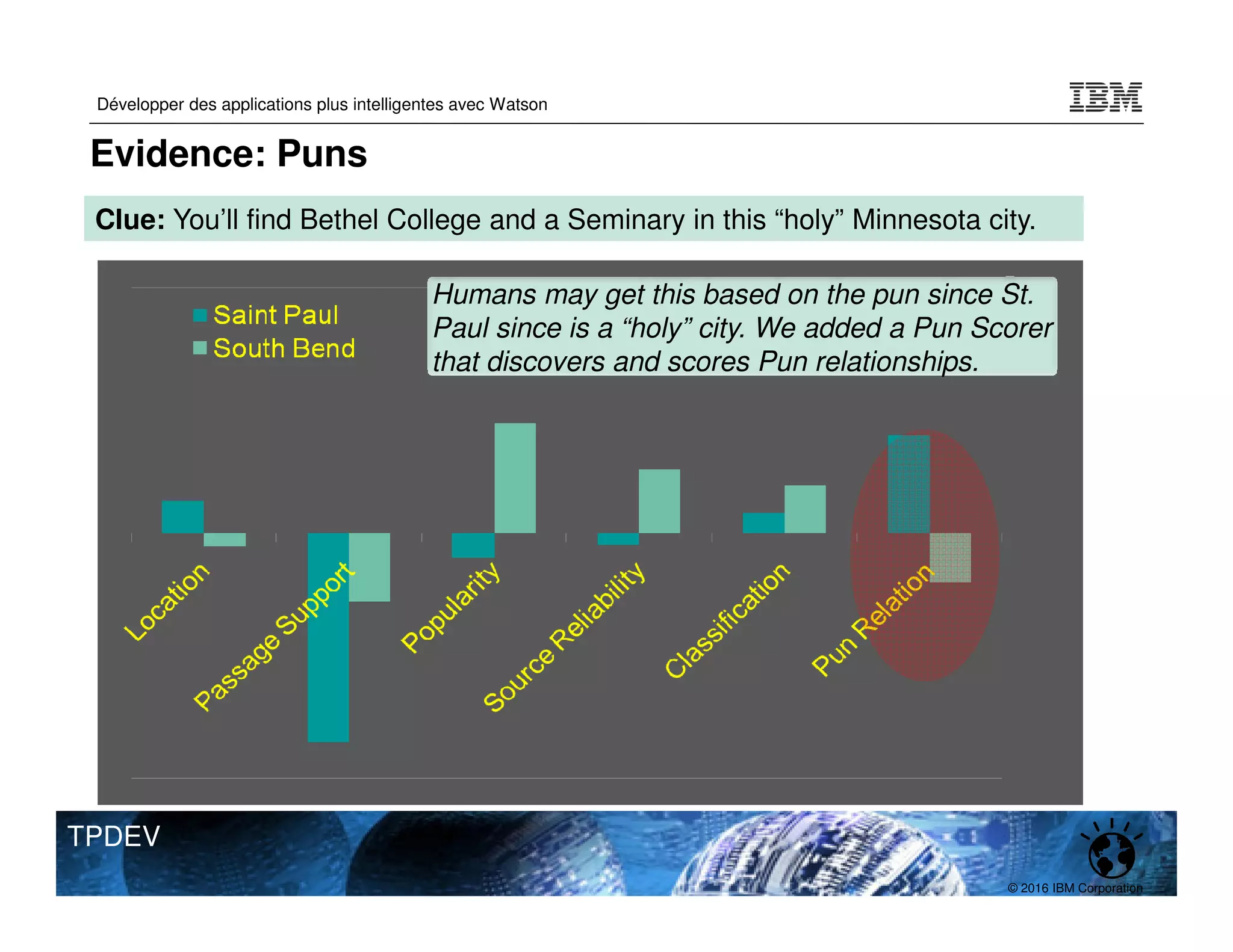 Développer des applications plus intelligentes avec Watson

IBM

Evidence: Puns

Clue: You'll find Bethel College and a Seminary in this "holy" Minnesota city.

Saint Paul
South Bend

Humans may get this based on the pun since St. Paul since is a "holy" city. We added a Pun Scorer that discovers and scores Pun relationships.

Location
Passage Support
Popularity
Source Reliability
Classification
Pun Relation

TPDEV

© 2016 IBM Corporation